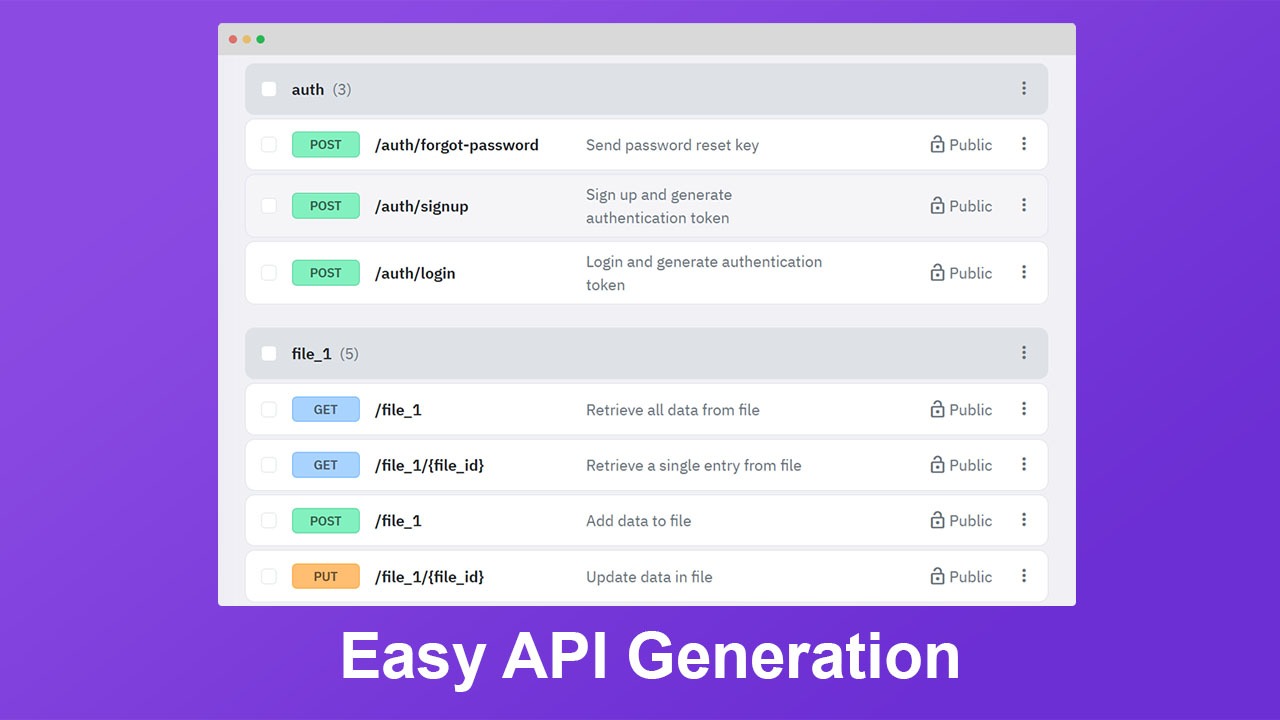 auth (3)

POST /auth/forgot-password Send password reset key Public

POST /auth/signup Sign up and generate authentication token Public

POST /auth/login Login and generate authentication token Public

file_1 (5)

GET /file_1 Retrieve all data from file Public

GET /file_1/{file_id} Retrieve a single entry from file Public

POST /file_1 Add data to file Public

PUT /file_1/{file_id} Update data in file Public

Easy API Generation